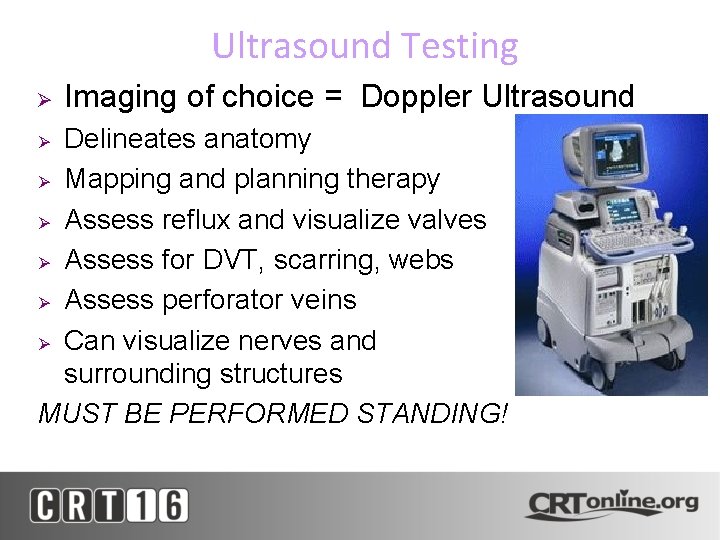 Ultrasound Testing

➢ Imaging of choice = Doppler Ultrasound

➢ Delineates anatomy

➢ Mapping and planning therapy

➢ Assess reflux and visualize valves

➢ Assess for DVT, scarring, webs

➢ Assess perforator veins

➢ Can visualize nerves and surrounding structures

MUST BE PERFORMED STANDING!

CRT16

CRTonline.org